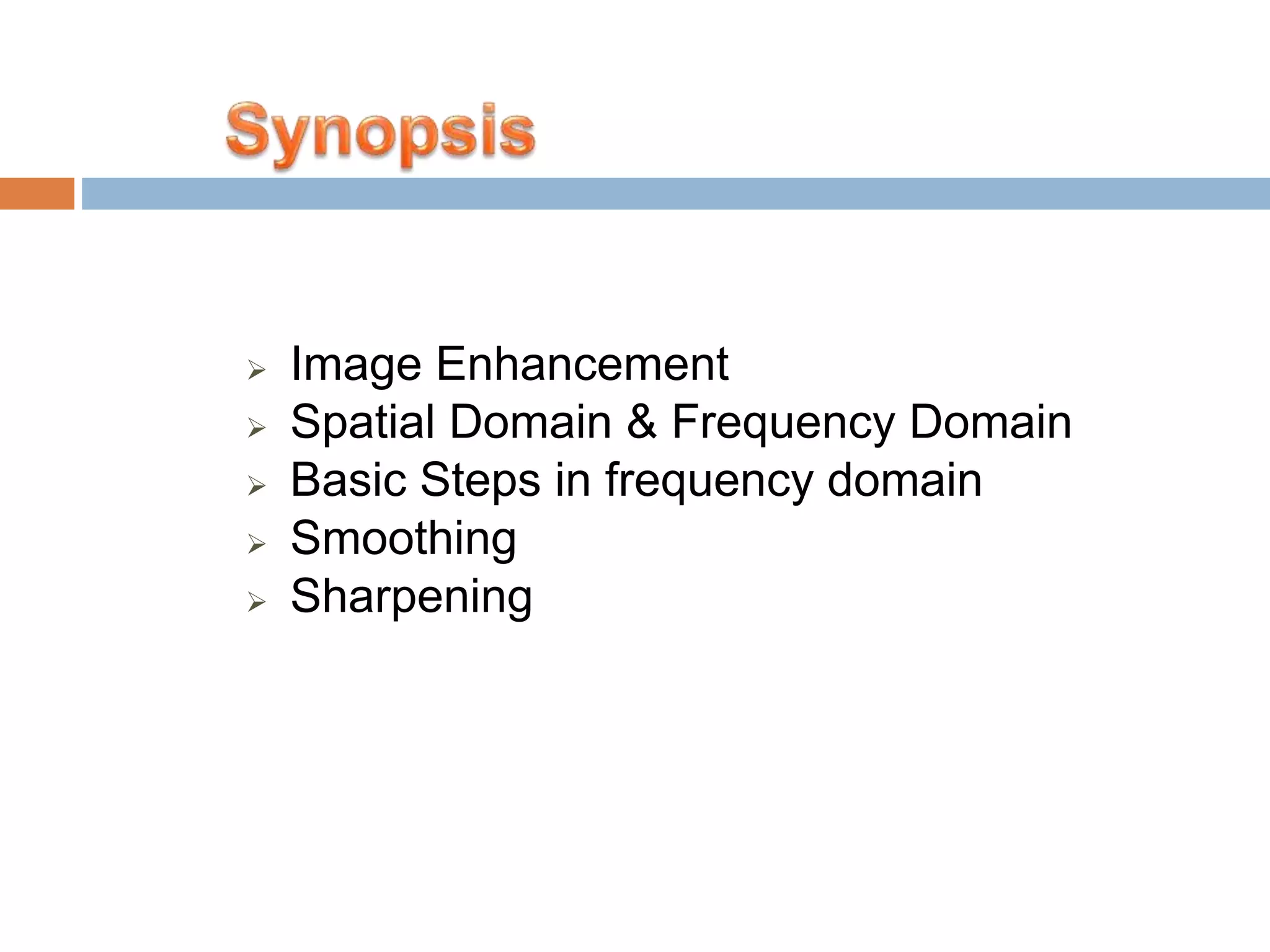 Synopsis

➢ Image Enhancement
➢ Spatial Domain & Frequency Domain
➢ Basic Steps in frequency domain
➢ Smoothing
➢ Sharpening